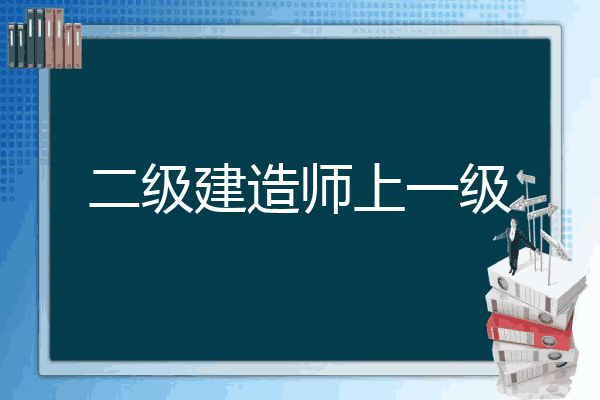 二级建造师上一级